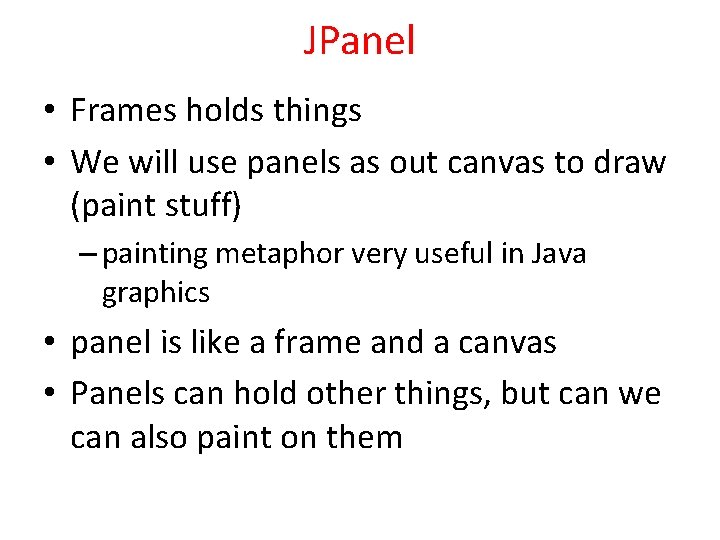 JPanel

• Frames holds things
• We will use panels as out canvas to draw (paint stuff)
– painting metaphor very useful in Java graphics
• panel is like a frame and a canvas
• Panels can hold other things, but can we can also paint on them